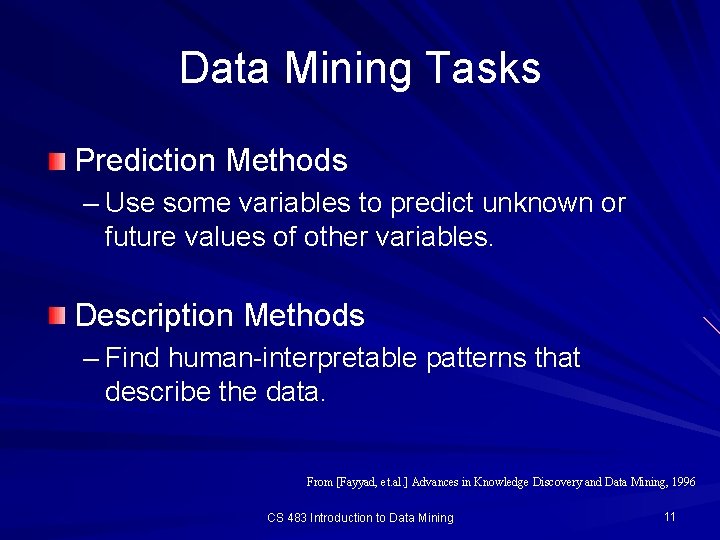 Data Mining Tasks

Prediction Methods
– Use some variables to predict unknown or future values of other variables.

Description Methods
– Find human-interpretable patterns that describe the data.

From [Fayyad, et.al.] Advances in Knowledge Discovery and Data Mining, 1996

CS 483 Introduction to Data Mining

11